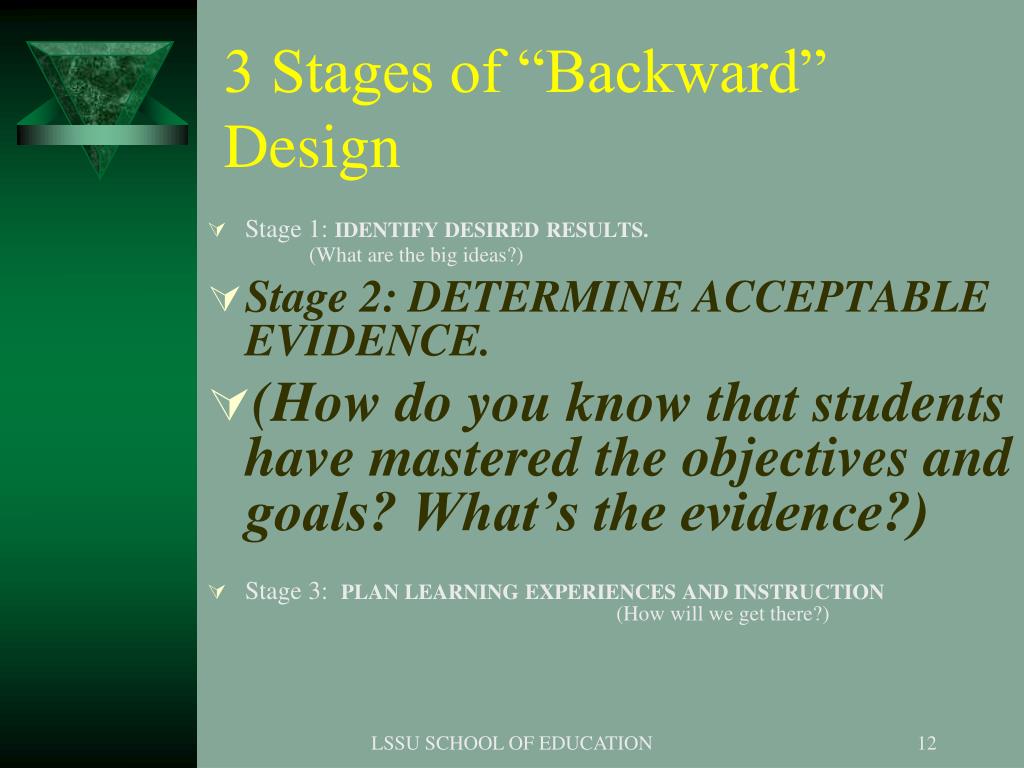 3 Stages of “Backward” Design

Stage 1: IDENTIFY DESIRED RESULTS.
(What are the big ideas?)

Stage 2: DETERMINE ACCEPTABLE EVIDENCE.

(How do you know that students have mastered the objectives and goals? What’s the evidence?)

Stage 3: PLAN LEARNING EXPERIENCES AND INSTRUCTION
(How will we get there?)

LSSU SCHOOL OF EDUCATION

12